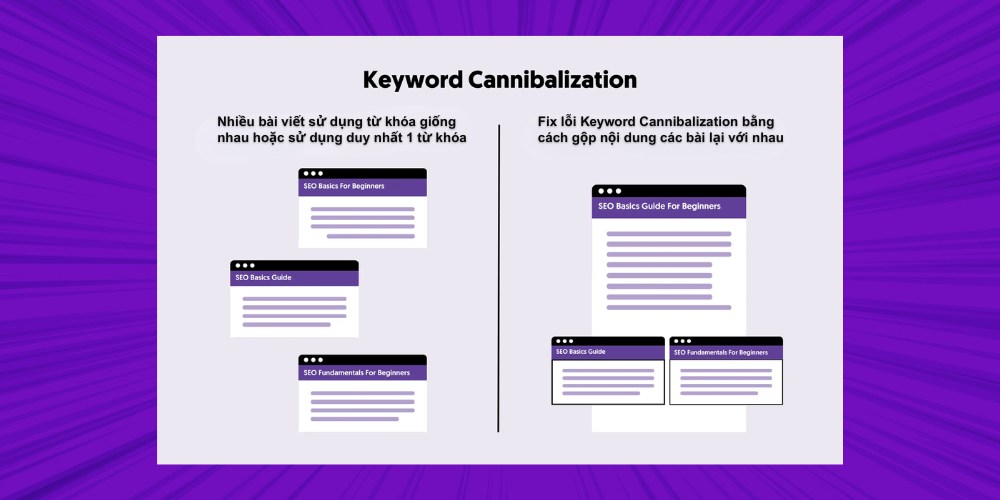 Keyword Cannibalization

Nhiều bài viết sử dụng từ khóa giống nhau hoặc sử dụng duy nhất 1 từ khóa

SEO Basics For Beginners

SEO Basics Guide

SEO Fundamentals For Beginners

Fix lỗi Keyword Cannibalization bằng cách gộp nội dung các bài lại với nhau

SEO Basics Guide For Beginners

SEO Basics Guide

SEO Fundamentals For Beginners